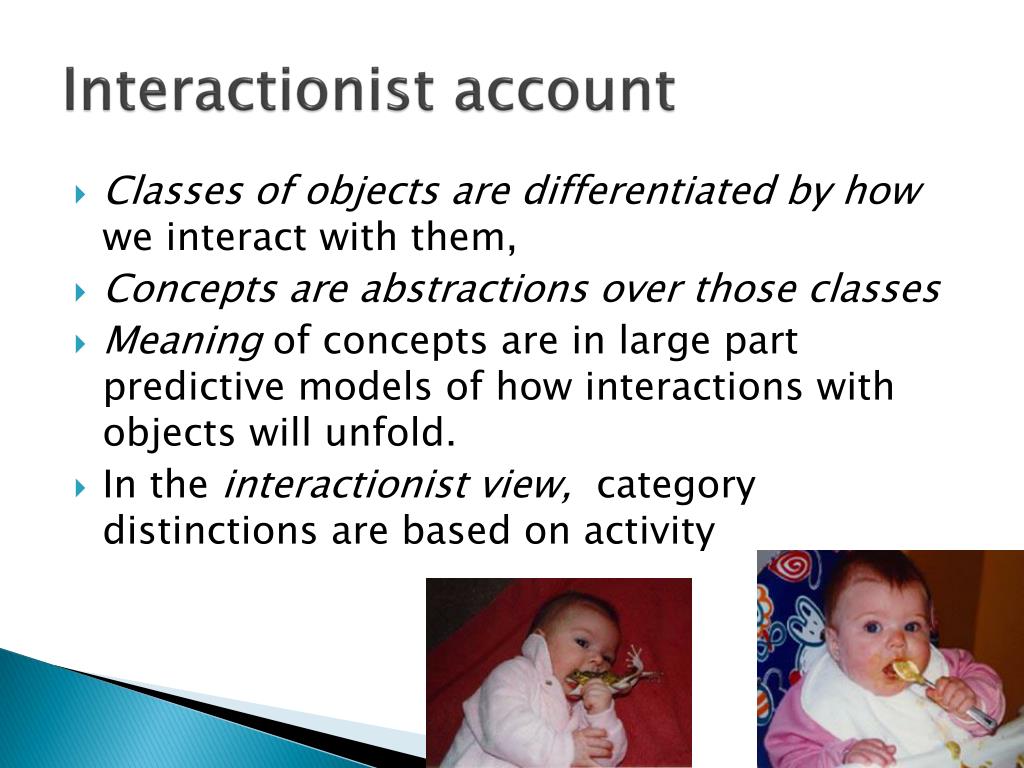 Interactionist account

Classes of objects are differentiated by how we interact with them,

Concepts are abstractions over those classes

Meaning of concepts are in large part predictive models of how interactions with objects will unfold.

In the interactionist view, category distinctions are based on activity